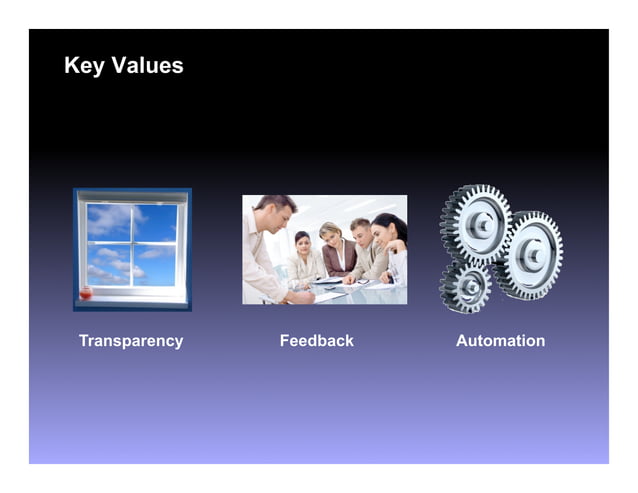 Key Values

Transparency

Feedback

Automation